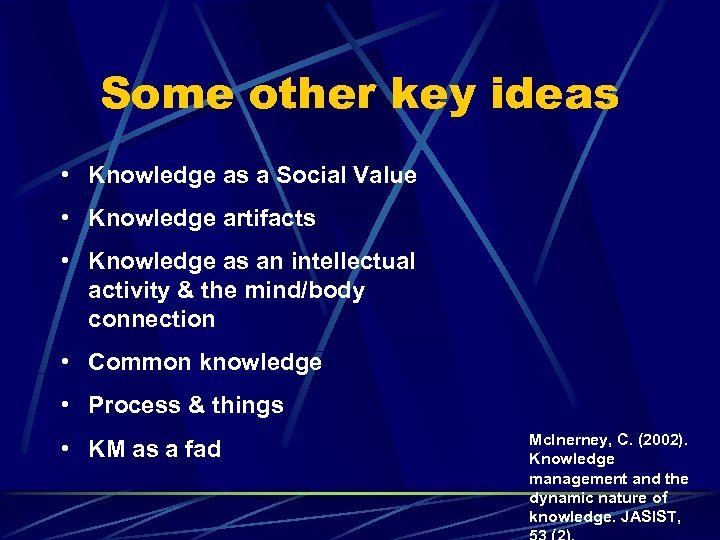 Some other key ideas

• Knowledge as a Social Value
• Knowledge artifacts
• Knowledge as an intellectual activity & the mind/body connection
• Common knowledge
• Process & things
• KM as a fad

McInerney, C. (2002). Knowledge management and the dynamic nature of knowledge. JASIST, 53 (2).